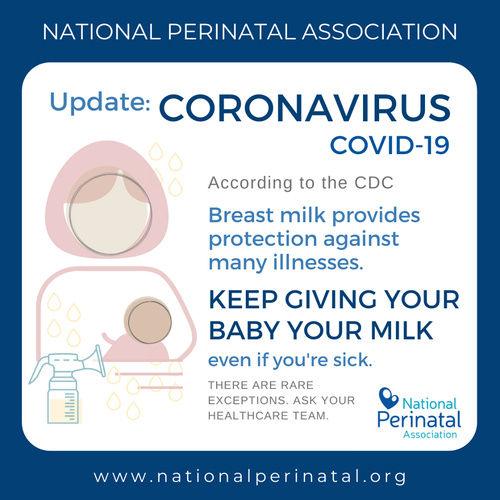 NATIONAL PERINATAL ASSOCIATION

Update: CORONAVIRUS
COVID-19

According to the CDC

Breast milk provides protection against many illnesses.

KEEP GIVING YOUR BABY YOUR MILK

even if you're sick.

THERE ARE RARE EXCEPTIONS. ASK YOUR HEALTHCARE TEAM.

National Perinatal Association

www.nationalperinatal.org